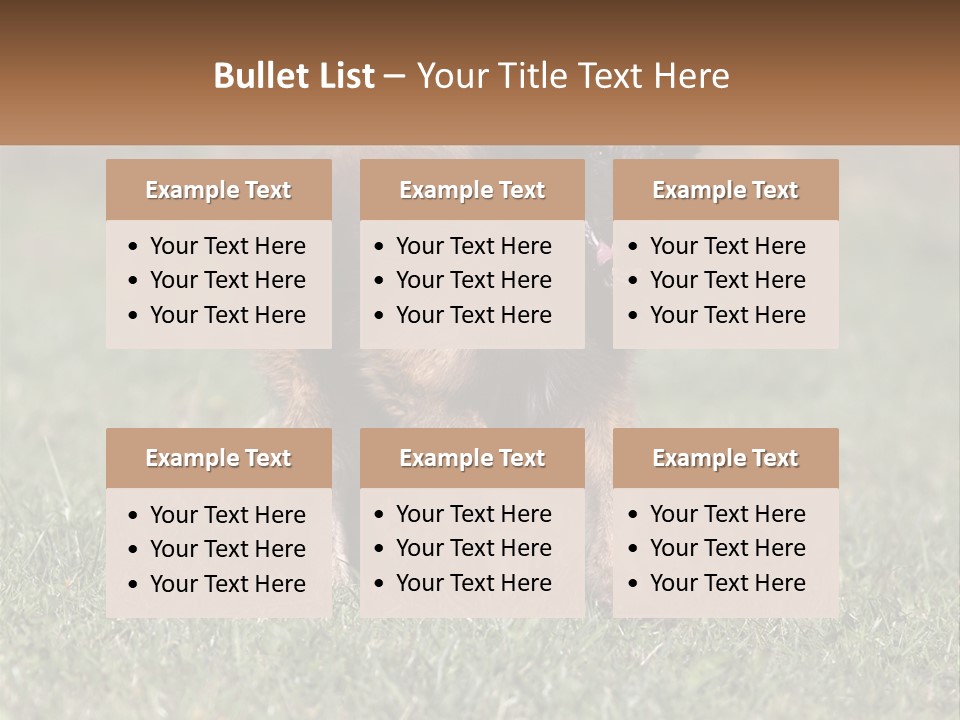 Bullet List – Your Title Text Here

Example Text
• Your Text Here
• Your Text Here
• Your Text Here

Example Text
• Your Text Here
• Your Text Here
• Your Text Here

Example Text
• Your Text Here
• Your Text Here
• Your Text Here

Example Text
• Your Text Here
• Your Text Here
• Your Text Here

Example Text
• Your Text Here
• Your Text Here
• Your Text Here

Example Text
• Your Text Here
• Your Text Here
• Your Text Here